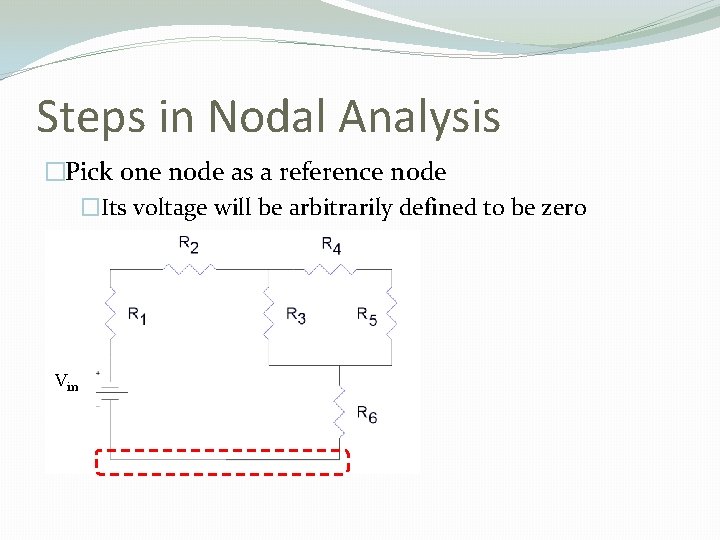 Steps in Nodal Analysis

□Pick one node as a reference node

□Its voltage will be arbitrarily defined to be zero

$R_2$ $R_4$
$R_1$ $R_3$ $R_5$
$V_{in}$ + −
$R_6$